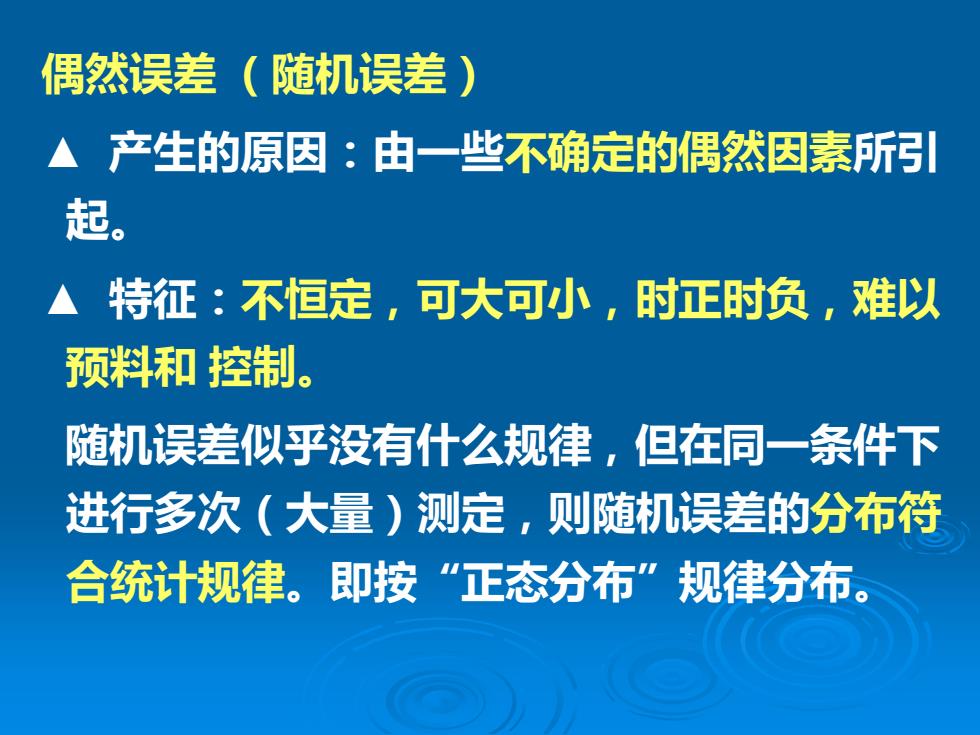 偶然误差（随机误差）

▲ 产生的原因：由一些不确定的偶然因素所引起。

▲ 特征：不恒定，可大可小，时正时负，难以预料和 控制。

随机误差似乎没有什么规律，但在同一条件下进行多次（大量）测定，则随机误差的分布符合统计规律。即按“正态分布”规律分布。